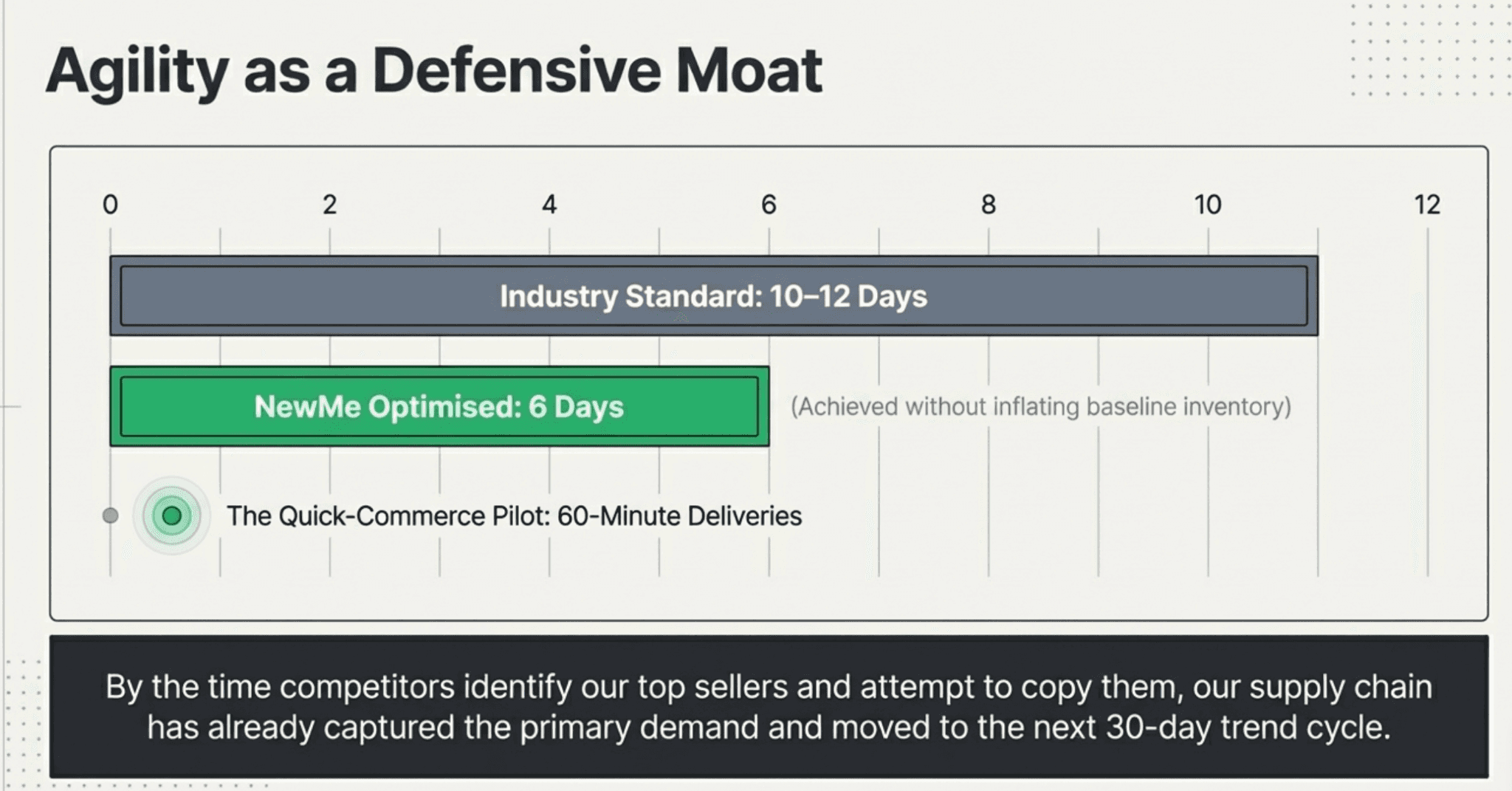 Agility as a Defensive Moat

0
2
4
6
8
10
12

Industry Standard: 10–12 Days

NewMe Optimised: 6 Days

(Achieved without inflating baseline inventory)

The Quick-Commerce Pilot: 60-Minute Deliveries

By the time competitors identify our top sellers and attempt to copy them, our supply chain has already captured the primary demand and moved to the next 30-day trend cycle.